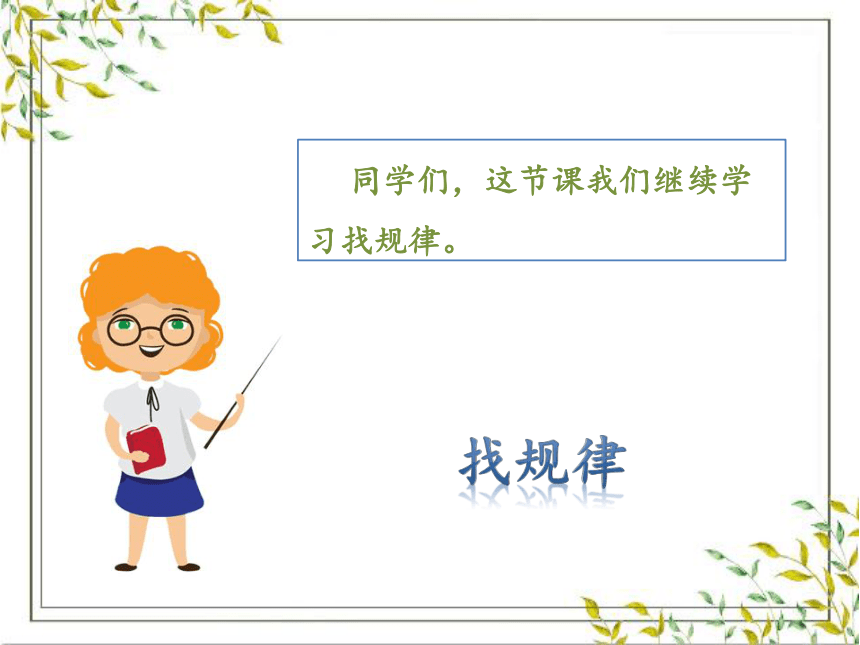 同学们，这节课我们继续学习找规律。

找规律